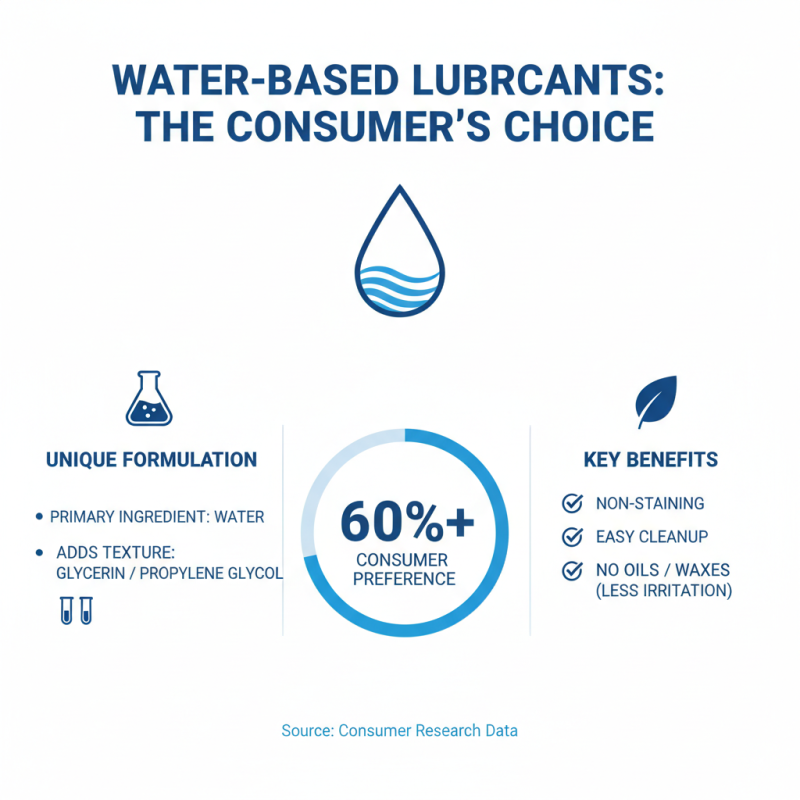 WATER-BASED LUBRCANTS: THE CONSUMER'S CHOICE

UNIQUE FORMULATION

• PRIMARY INGREDIENT: WATER

• ADDS TEXTURE: GLYCERIN / PROPYLENE GLYCOL

60%+
CONSUMER PREFERENCE

KEY BENEFITS

NON-STAINING

EASY CLEANUP

NO OILS / WAXES (LESS IRRITATION)

Source: Consumer Research Data